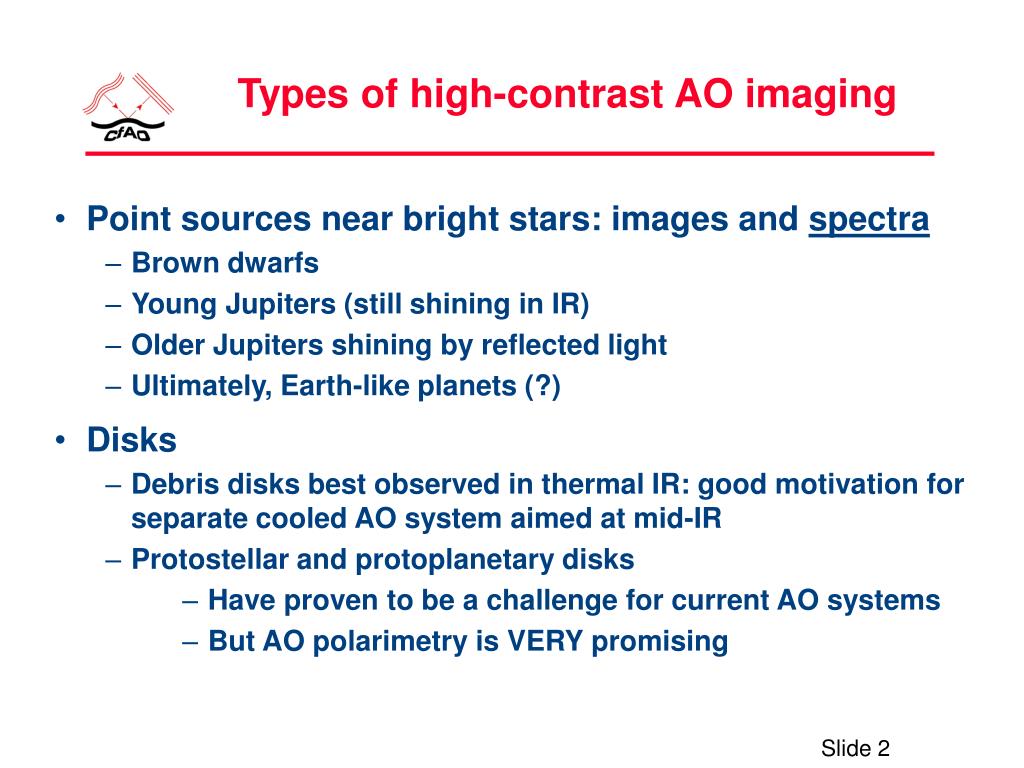 CfAO

Types of high-contrast AO imaging

• Point sources near bright stars: images and spectra
– Brown dwarfs
– Young Jupiters (still shining in IR)
– Older Jupiters shining by reflected light
– Ultimately, Earth-like planets (?)

• Disks
– Debris disks best observed in thermal IR: good motivation for separate cooled AO system aimed at mid-IR
– Protostellar and protoplanetary disks
– Have proven to be a challenge for current AO systems
– But AO polarimetry is VERY promising

Slide 2